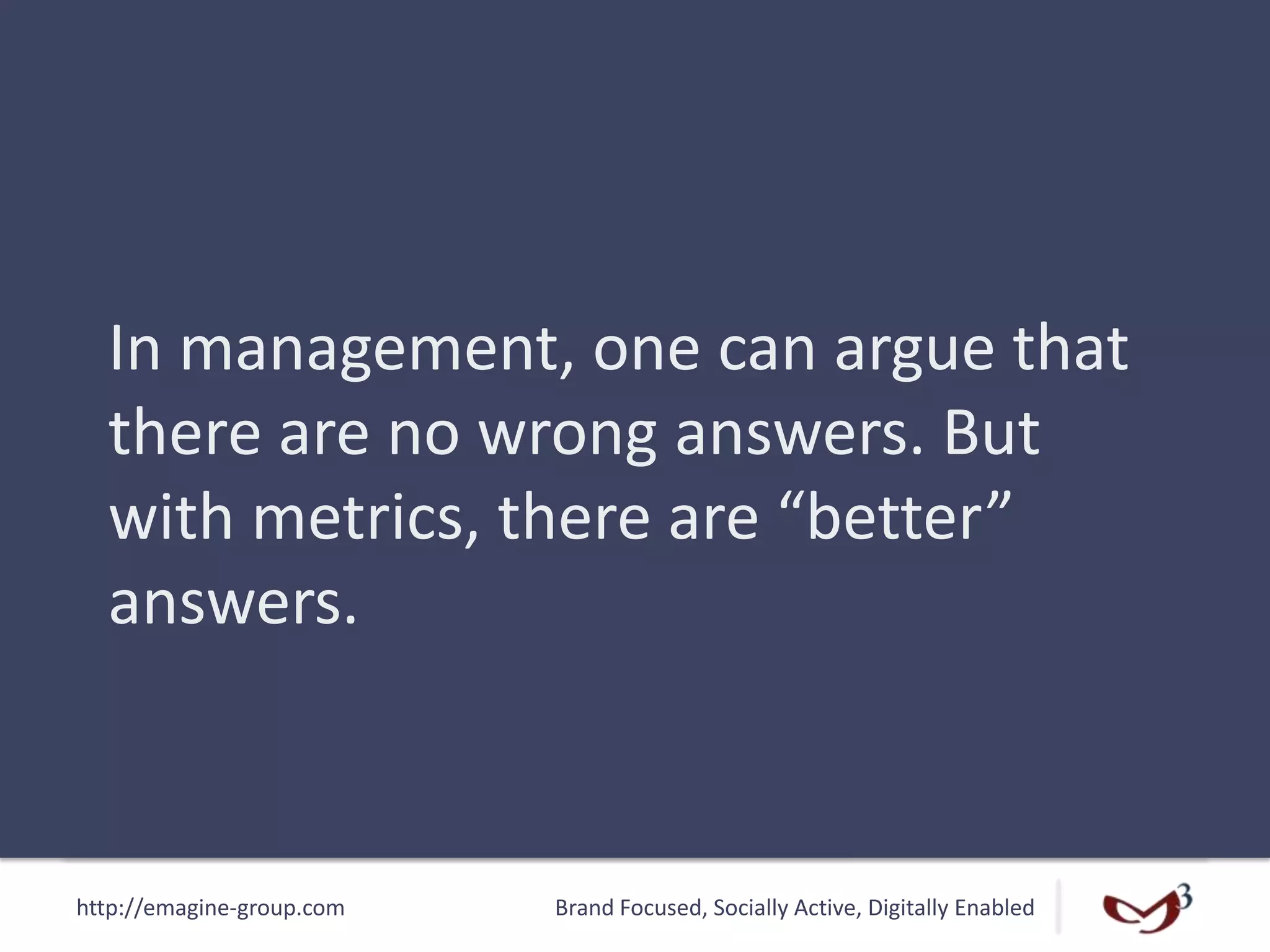 In management, one can argue that there are no wrong answers. But with metrics, there are “better” answers.

http://emagine-group.com

Brand Focused, Socially Active, Digitally Enabled

3